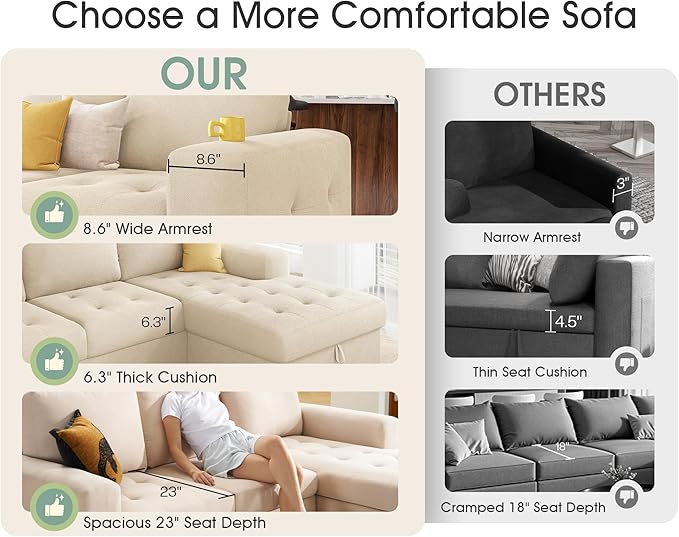 Choose a More Comfortable Sofa

OUR

8.6"

8.6" Wide Armrest

6.3"

6.3" Thick Cushion

23"

Spacious 23" Seat Depth

OTHERS

3"

Narrow Armrest

4.5"

Thin Seat Cushion

18"

Cramped 18" Seat Depth